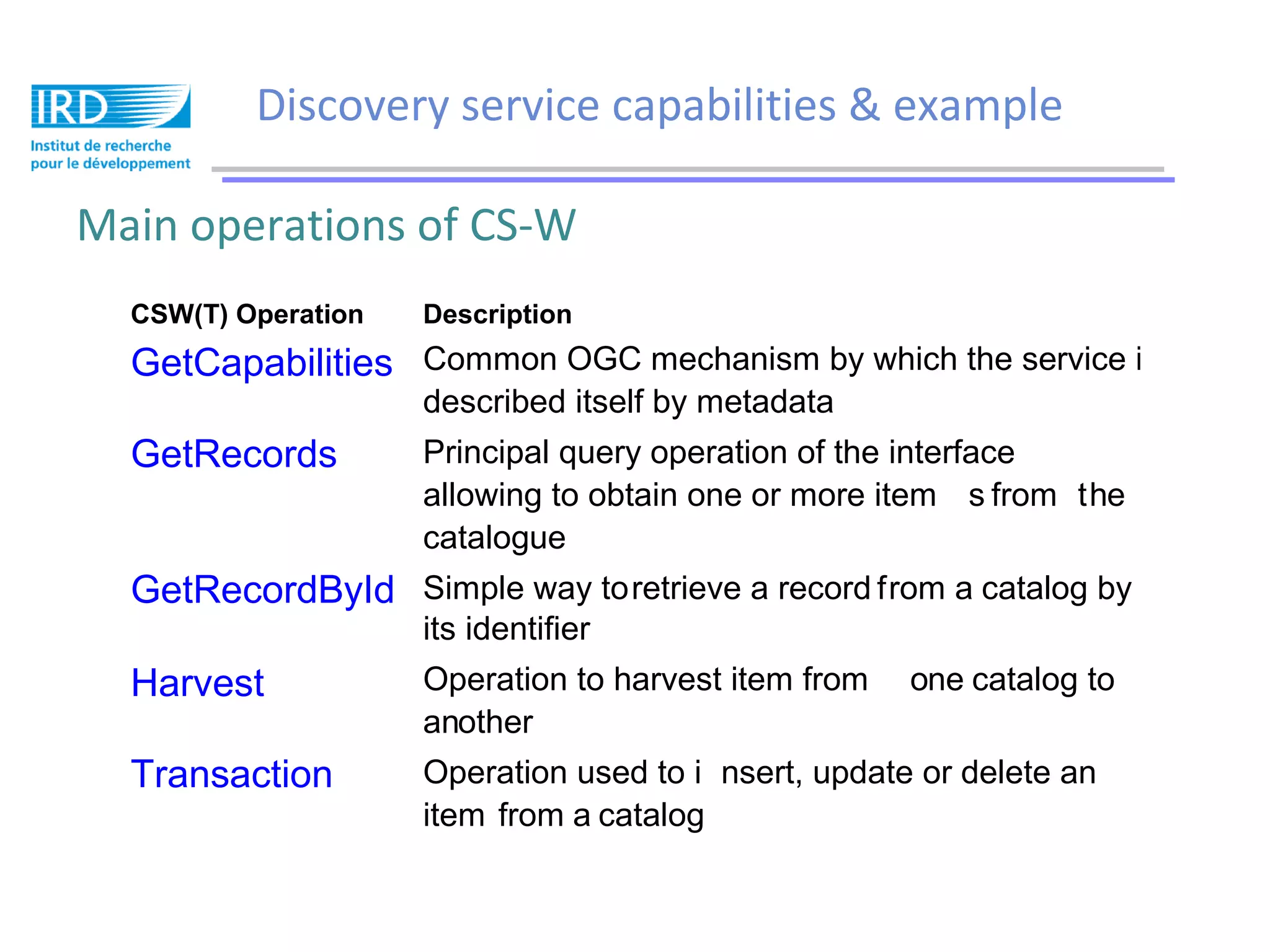 IRD
Institut de recherche pour le développement

Discovery service capabilities & example

Main operations of CS-W

| CSW(T) Operation | Description |
|---|---|
| GetCapabilities | Common OGC mechanism by which the service i described itself by metadata |
| GetRecords | Principal query operation of the interface allowing to obtain one or more item s from the catalogue |
| GetRecordById | Simple way toretrieve a record from a catalog by its identifier |
| Harvest | Operation to harvest item from one catalog to another |
| Transaction | Operation used to i nsert, update or delete an item from a catalog |